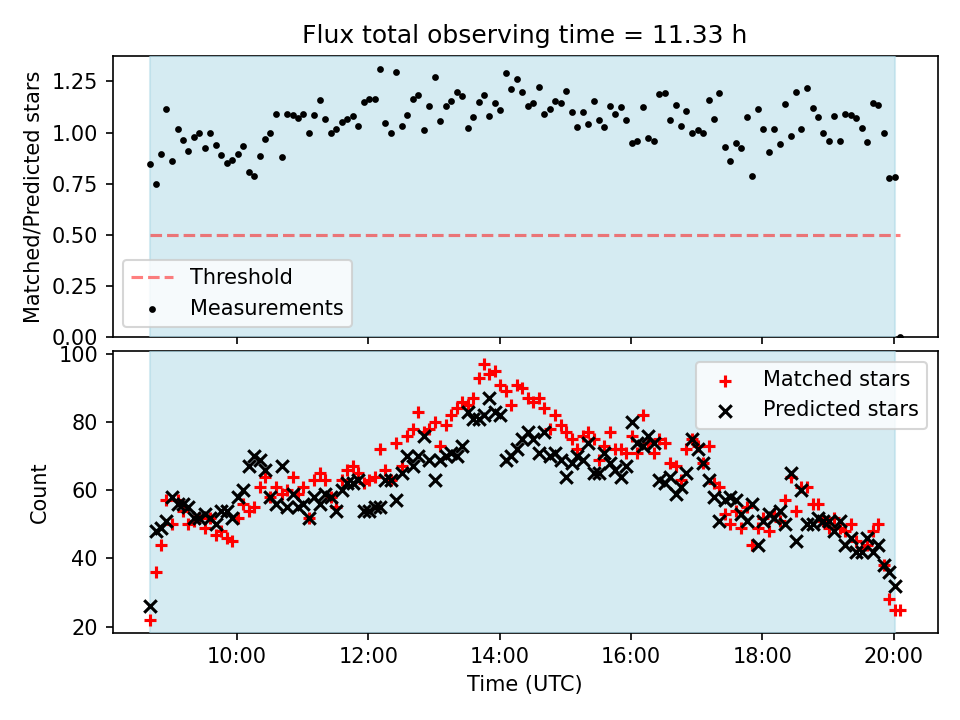 Flux total observing time = 11.33 h

Matched/Predicted stars

1.25
1.00
0.75
0.50
0.25
0.00

Threshold
Measurements

Count

100
80
60
40
20

Matched stars
Predicted stars

10:00
12:00
14:00
16:00
18:00
20:00

Time (UTC)